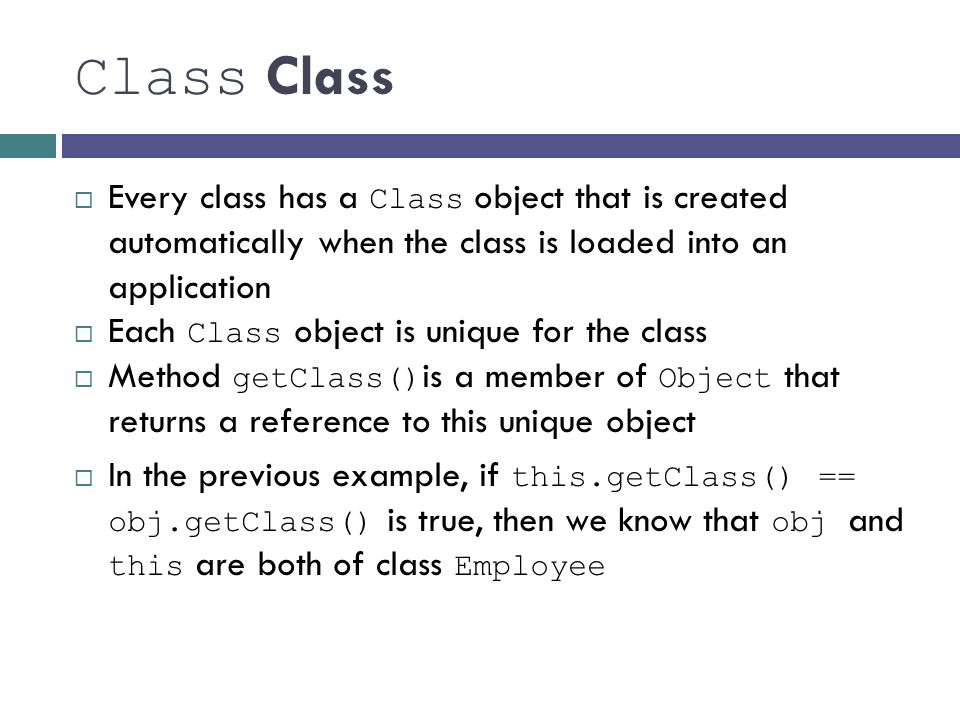 Class Class

□ Every class has a Class object that is created automatically when the class is loaded into an application
□ Each Class object is unique for the class
□ Method getClass() is a member of Object that returns a reference to this unique object
□ In the previous example, if this.getClass() == obj.getClass() is true, then we know that obj and this are both of class Employee